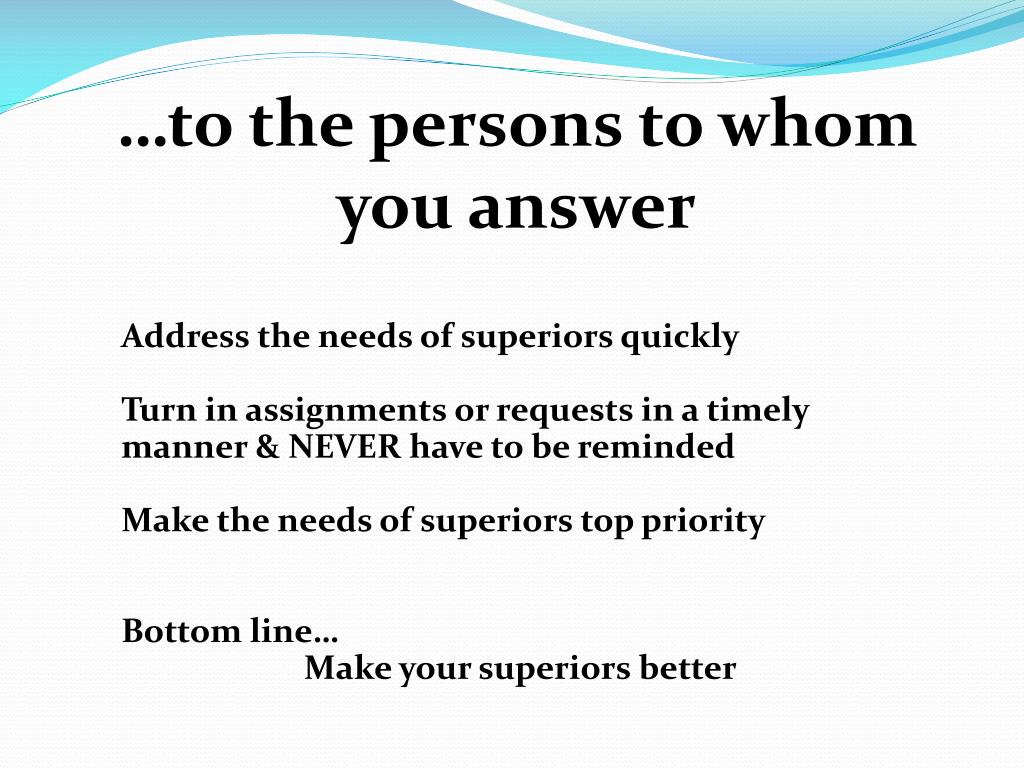 …to the persons to whom you answer

Address the needs of superiors quickly

Turn in assignments or requests in a timely manner & NEVER have to be reminded

Make the needs of superiors top priority

Bottom line…
Make your superiors better